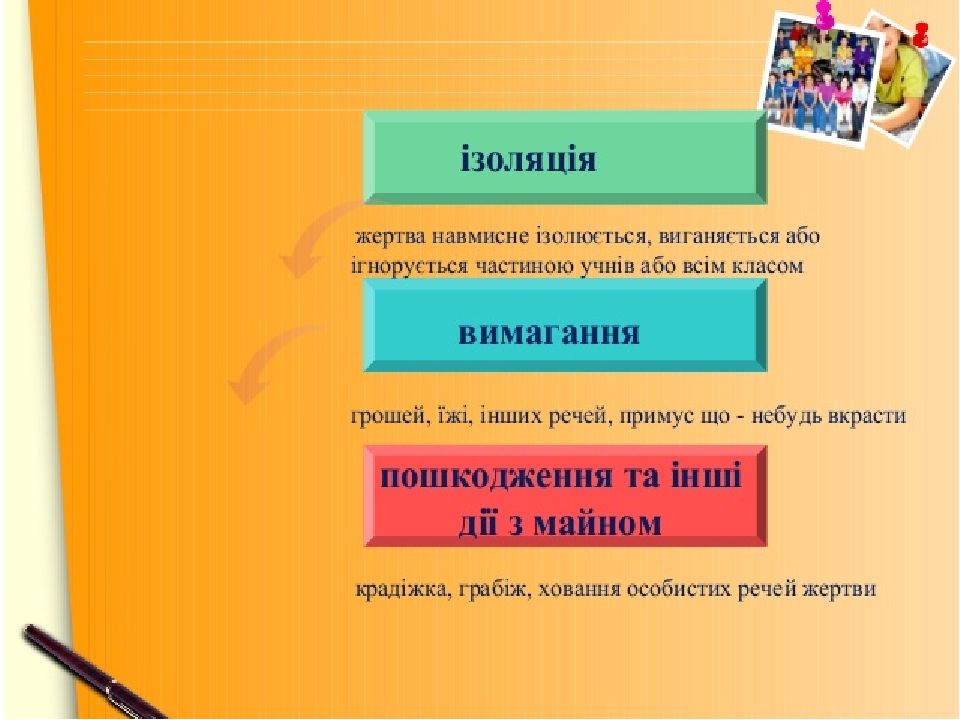 ізоляція

жертва навмисне ізолюється, виганяється або ігнорується частиною учнів або всім класом

вимагання

грошей, їжі, інших речей, примус що - небудь вкрасти

пошкодження та інші дії з майном

крадіжка, грабіж, ховання особистих речей жертви